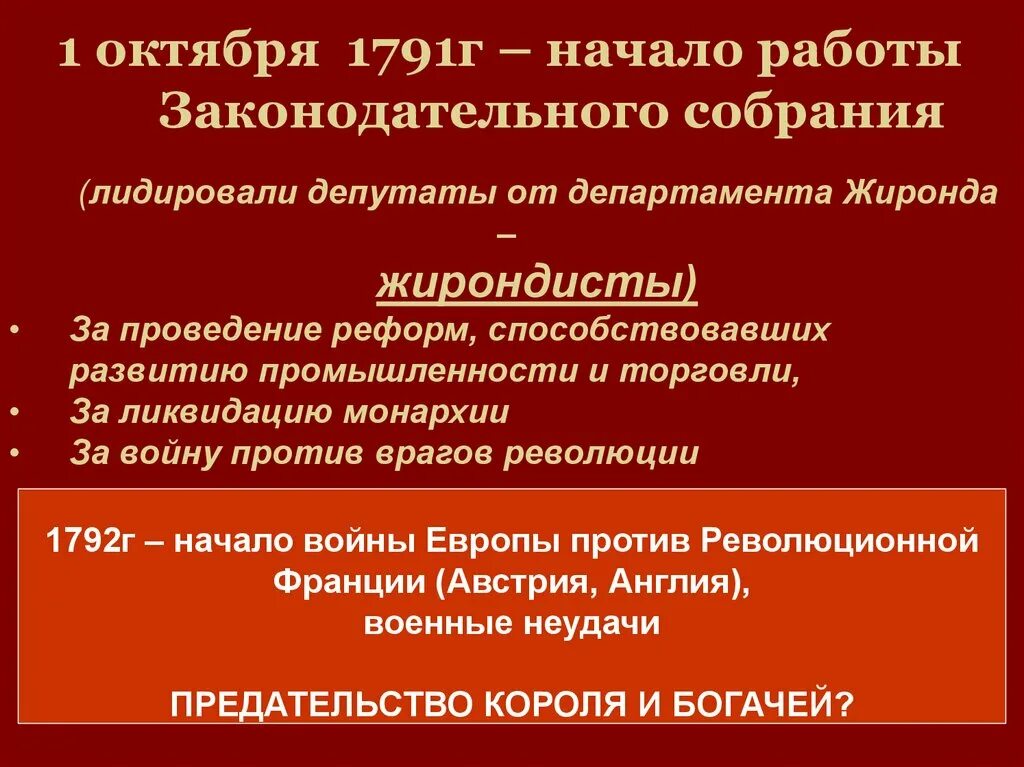 1 октября 1791г – начало работы Законодательного собрания

(лидировали депутаты от департамента Жиронда – жирондисты)

• За проведение реформ, способствовавших развитию промышленности и торговли,
• За ликвидацию монархии
• За войну против врагов революции

1792г – начало войны Европы против Революционной Франции (Австрия, Англия), военные неудачи

ПРЕДАТЕЛЬСТВО КОРОЛЯ И БОГАЧЕЙ?